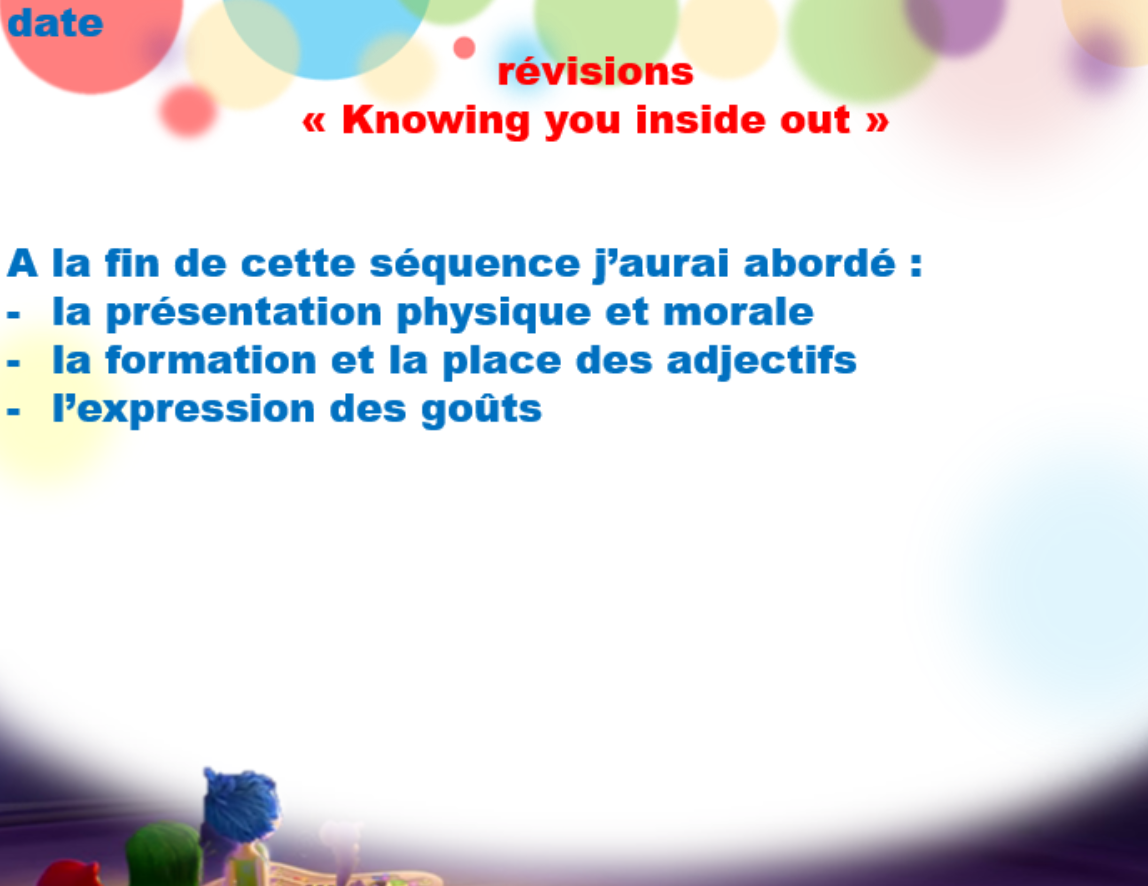 date

révisions
« Knowing you inside out »

A la fin de cette séquence j’aurai abordé :
- la présentation physique et morale
- la formation et la place des adjectifs
- l’expression des goûts